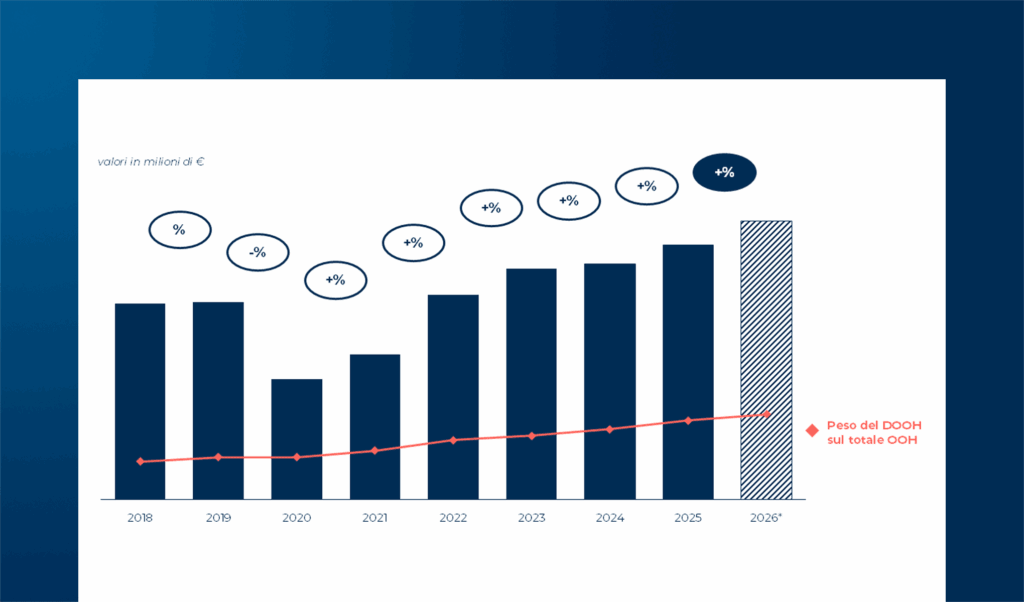 valori in milioni di €

%

-%

+%

+%

+%

+%

+%

+%

Peso del DOOH sul totale OOH

2018 2019 2020 2021 2022 2023 2024 2025 2026*